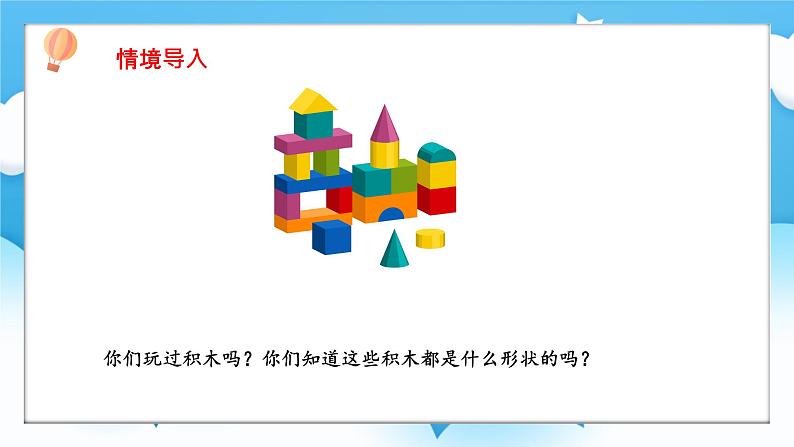 情境导入

你们玩过积木吗？你们知道这些积木都是什么形状的吗？